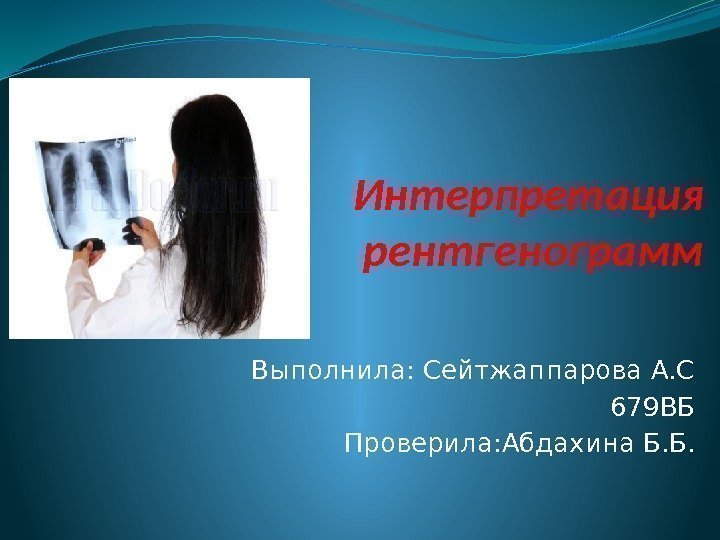 Интерпретация рентгенограмм

Выполнила: Сейтжаппарова А.С
679ВБ
Проверила:Абдахина Б.Б.